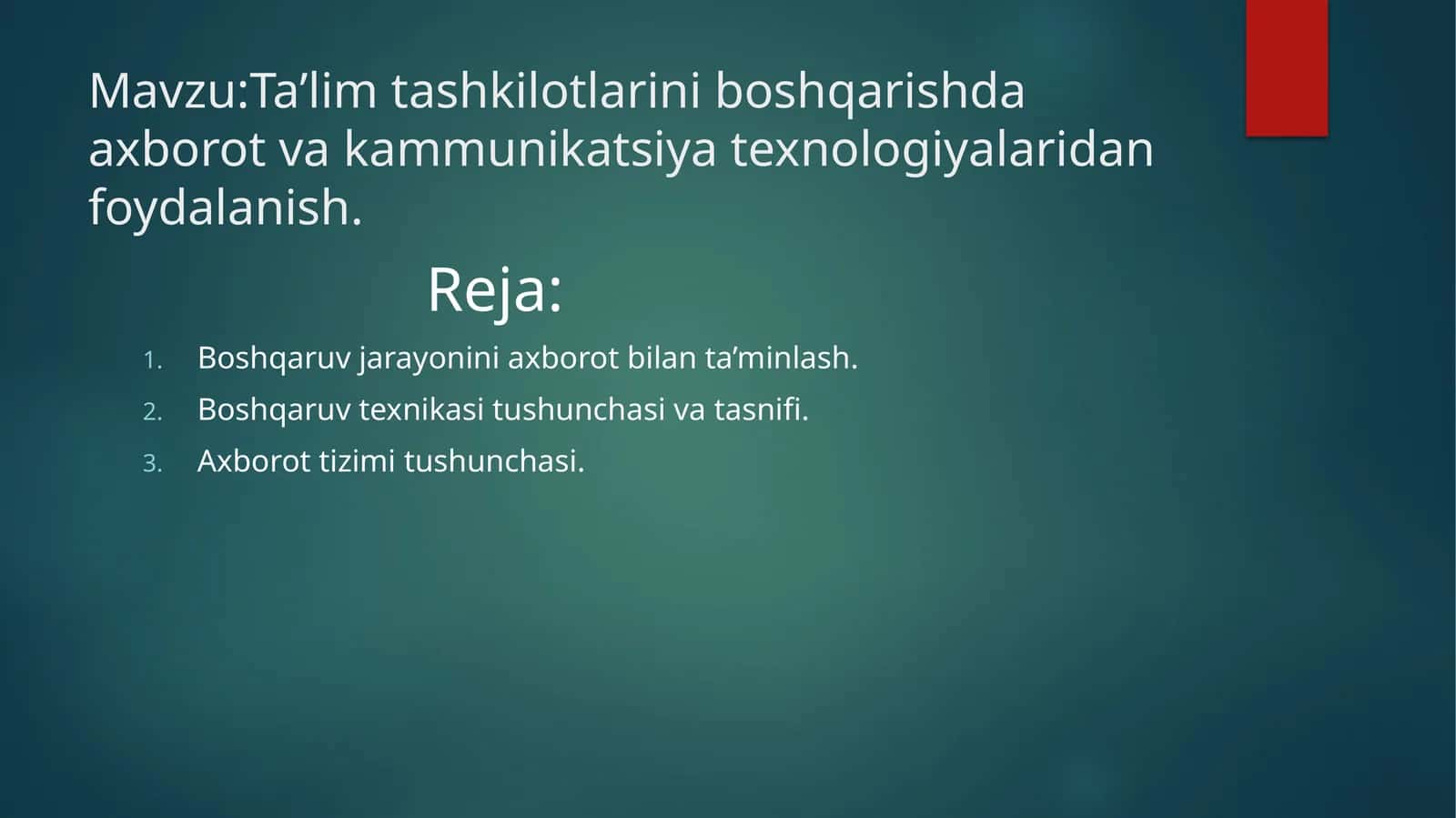 Mavzu:Ta’lim tashkilotlarini boshqarishda axborot va kammunikatsiya texnologiyalaridan foydalanish.

Reja:

1. Boshqaruv jarayonini axborot bilan ta’minlash.
2. Boshqaruv texnikasi tushunchasi va tasnifi.
3. Axborot tizimi tushunchasi.